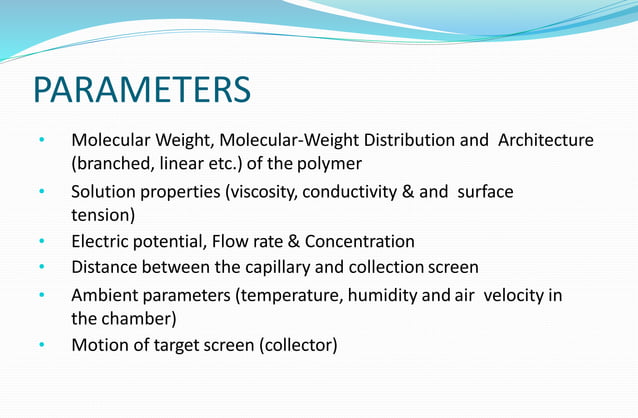 PARAMETERS

• Molecular Weight, Molecular-Weight Distribution and Architecture (branched, linear etc.) of the polymer
• Solution properties (viscosity, conductivity & and surface tension)
• Electric potential, Flow rate & Concentration
• Distance between the capillary and collection screen
• Ambient parameters (temperature, humidity and air velocity in the chamber)
• Motion of target screen (collector)